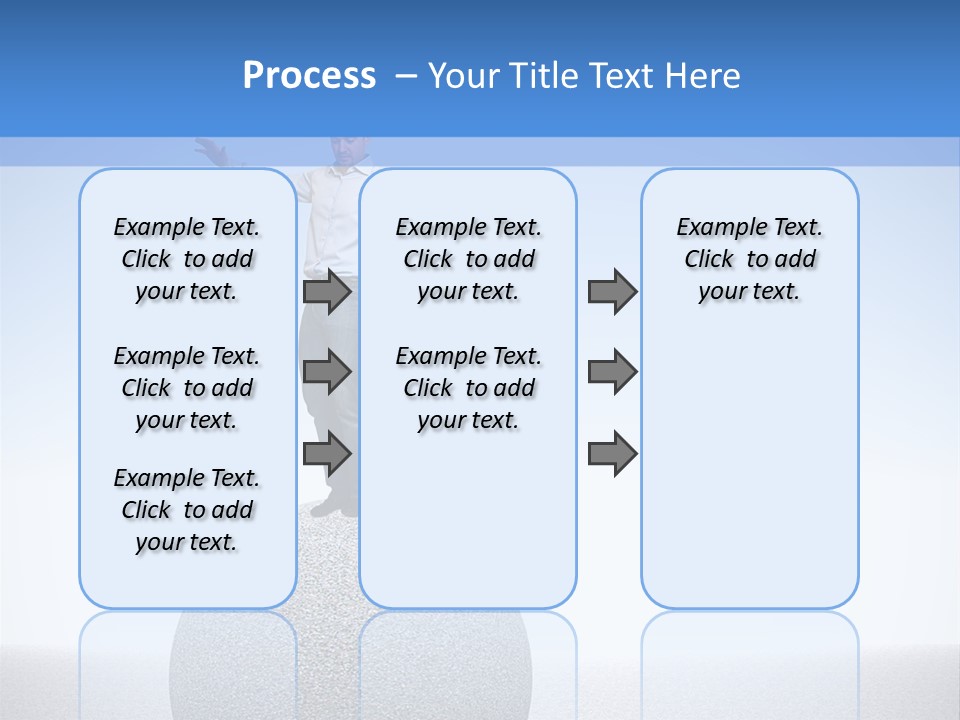 Process – Your Title Text Here

Example Text. Click to add your text.

Example Text. Click to add your text.

Example Text. Click to add your text.

Example Text. Click to add your text.

Example Text. Click to add your text.

Example Text. Click to add your text.